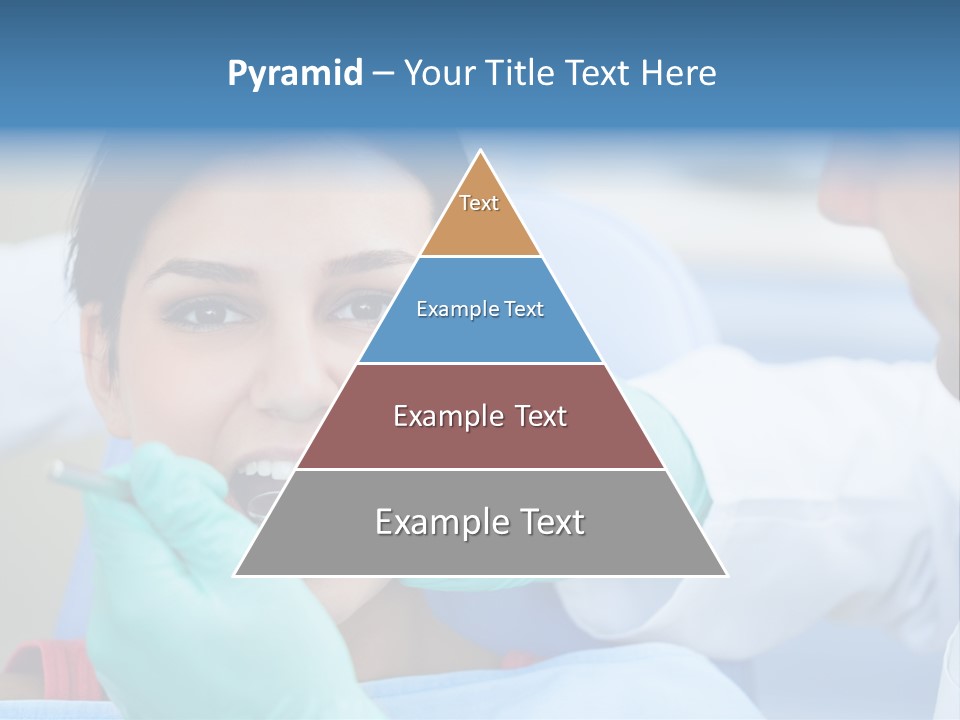 Pyramid – Your Title Text Here

Text

Example Text

Example Text

Example Text